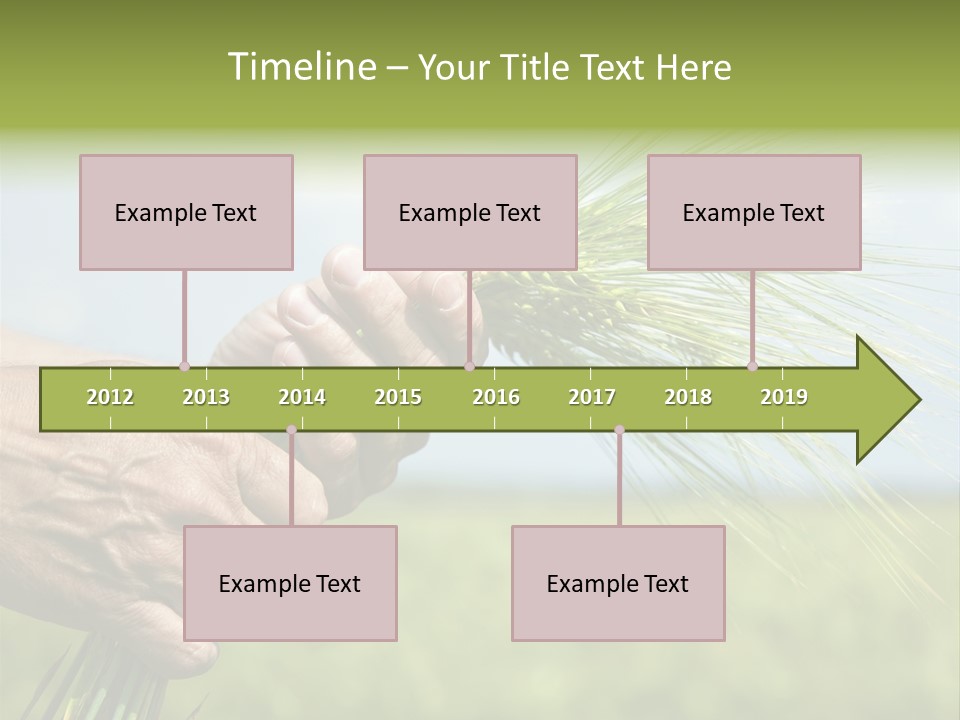 Timeline – Your Title Text Here

Example Text

Example Text

Example Text

2012 2013 2014 2015 2016 2017 2018 2019

Example Text

Example Text